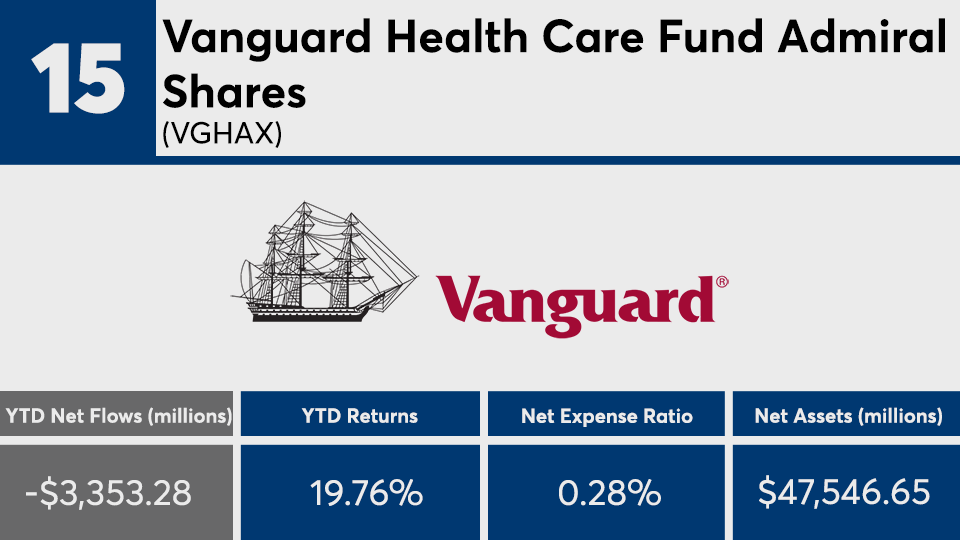 15

Vanguard Health Care Fund Admiral Shares
(VGHAX)

Vanguard®

| YTD Net Flows (millions) | YTD Returns | Net Expense Ratio | Net Assets (millions) |
|---|---|---|---|
| -$3,353.28 | 19.76% | 0.28% | $47,546.65 |